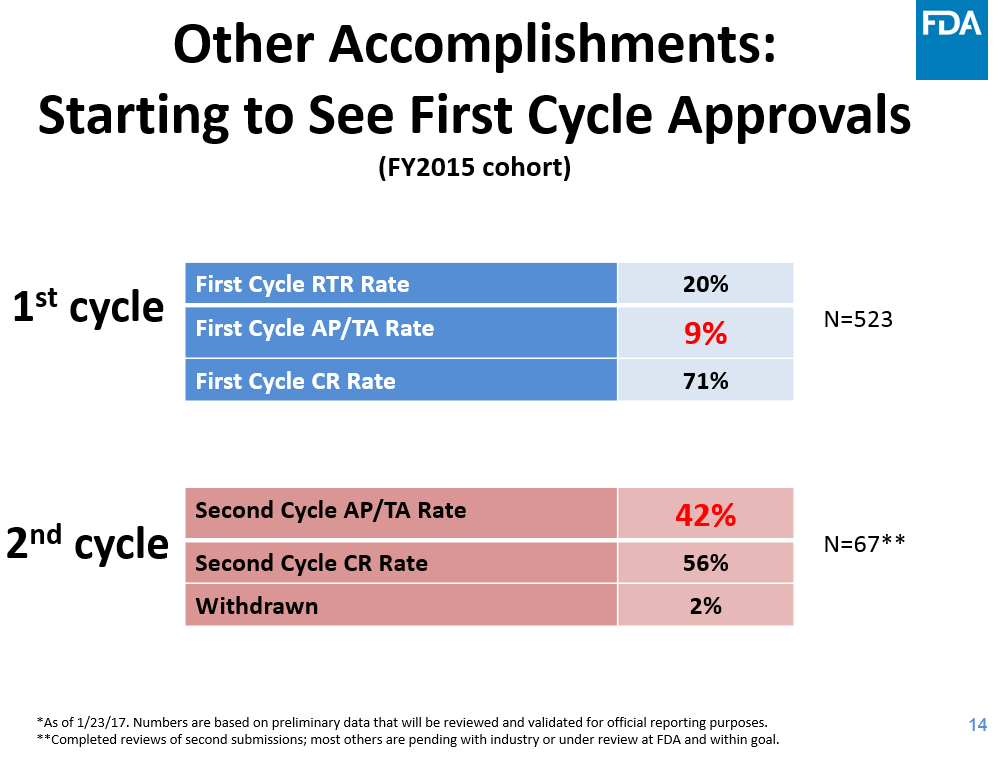 FDA

Other Accomplishments:
Starting to See First Cycle Approvals
(FY2015 cohort)

1$^{st}$ cycle

| First Cycle RTR Rate | 20% |
|---|---|
| First Cycle AP/TA Rate | 9% |
| First Cycle CR Rate | 71% |

N=523

2$^{nd}$ cycle

| Second Cycle AP/TA Rate | 42% |
|---|---|
| Second Cycle CR Rate | 56% |
| Withdrawn | 2% |

N=67**

*As of 1/23/17. Numbers are based on preliminary data that will be reviewed and validated for official reporting purposes.
**Completed reviews of second submissions; most others are pending with industry or under review at FDA and within goal.

14